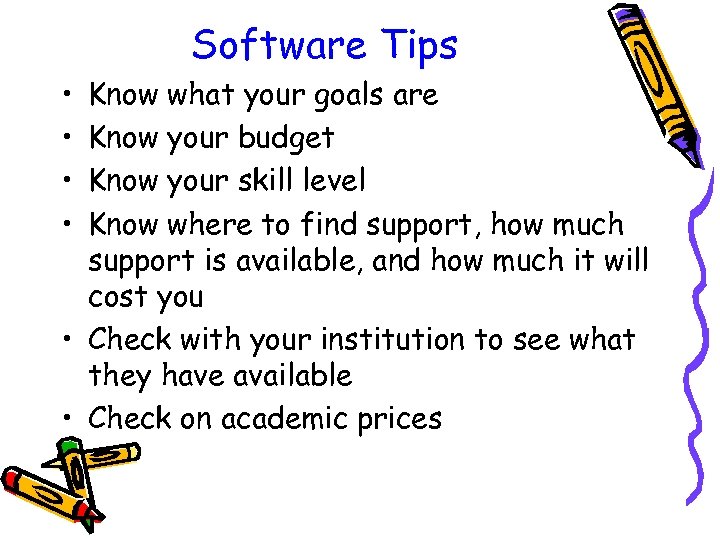 Software Tips

• Know what your goals are
• Know your budget
• Know your skill level
• Know where to find support, how much support is available, and how much it will cost you
• Check with your institution to see what they have available
• Check on academic prices